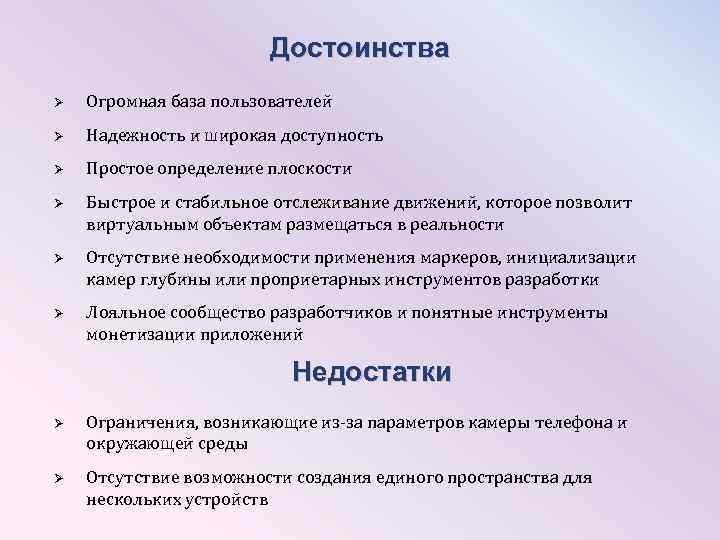 Достоинства

➢ Огромная база пользователей

➢ Надежность и широкая доступность

➢ Простое определение плоскости

➢ Быстрое и стабильное отслеживание движений, которое позволит виртуальным объектам размещаться в реальности

➢ Отсутствие необходимости применения маркеров, инициализации камер глубины или проприетарных инструментов разработки

➢ Лояльное сообщество разработчиков и понятные инструменты монетизации приложений

Недостатки

➢ Ограничения, возникающие из-за параметров камеры телефона и окружающей среды

➢ Отсутствие возможности создания единого пространства для нескольких устройств